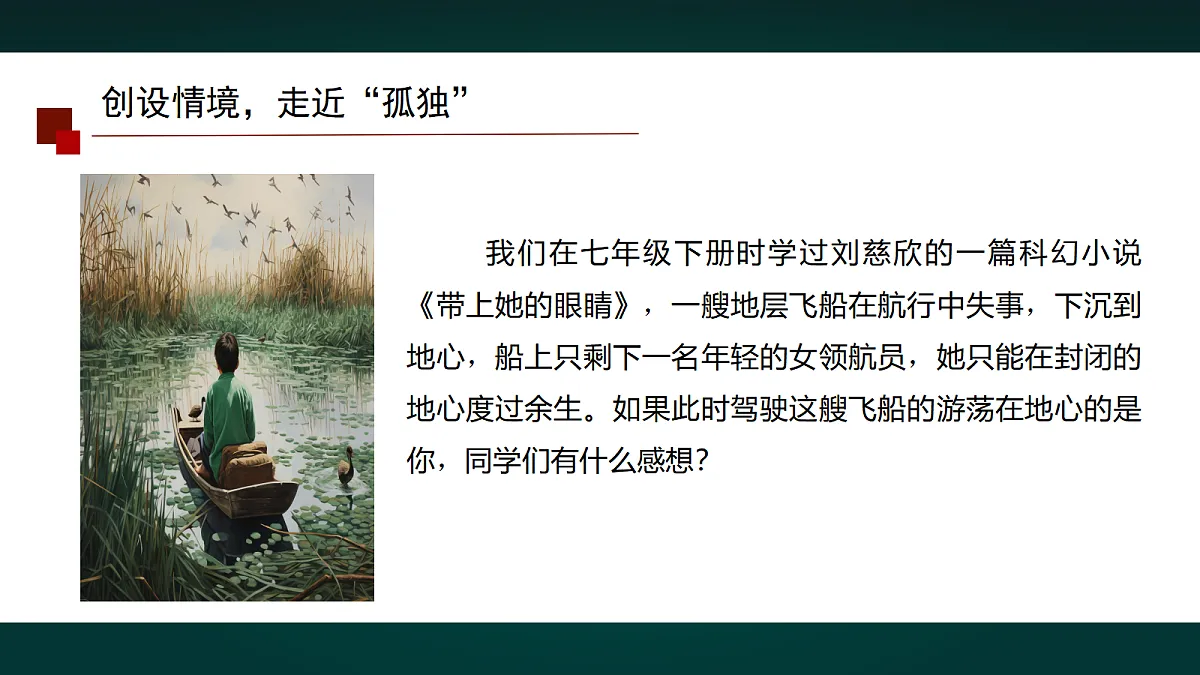 创设情境，走近“孤独”

我们在七年级下册时学过刘慈欣的一篇科幻小说《带上她的眼睛》，一艘地层飞船在航行中失事，下沉到地心，船上只剩下一名年轻的女领航员，她只能在封闭的地心度过余生。如果此时驾驶这艘飞船的游荡在地心的是你，同学们有什么感想？